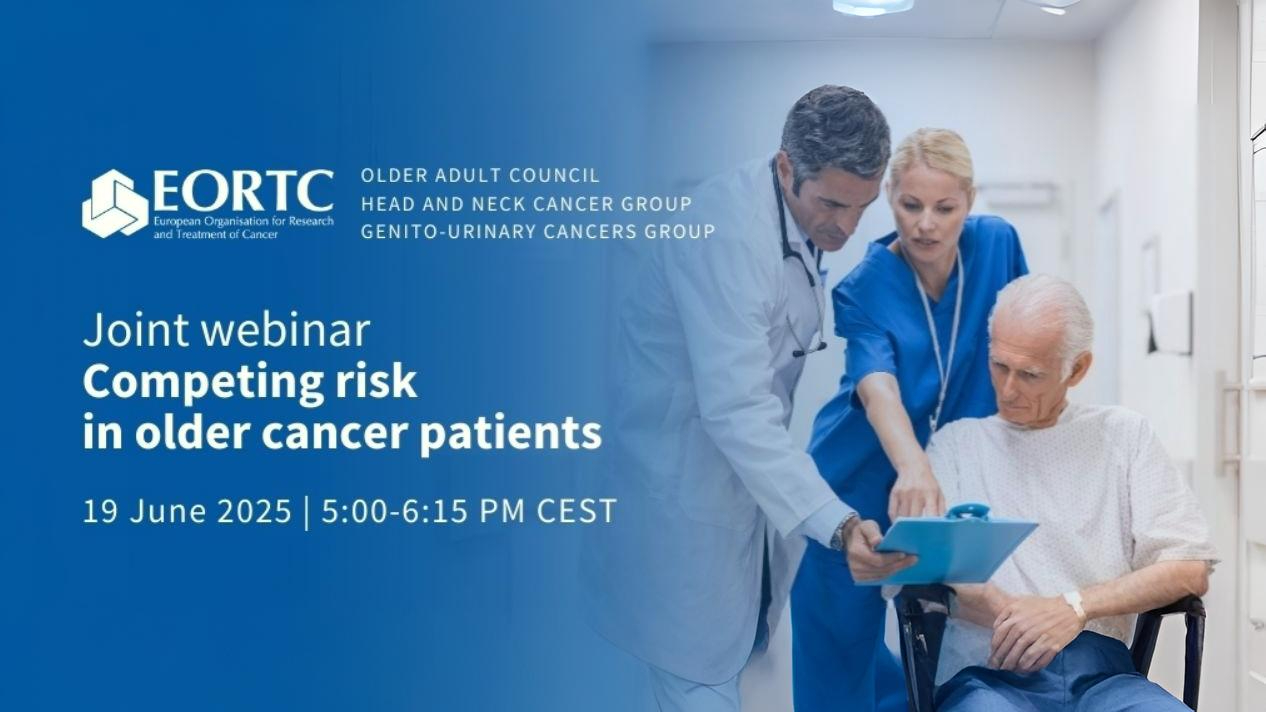 EORTC
European Organisation for Research and Treatment of Cancer

OLDER ADULT COUNCIL
HEAD AND NECK CANCER GROUP
GENITO-URINARY CANCERS GROUP

Joint webinar
Competing risk in older cancer patients

19 June 2025 | 5:00-6:15 PM CEST